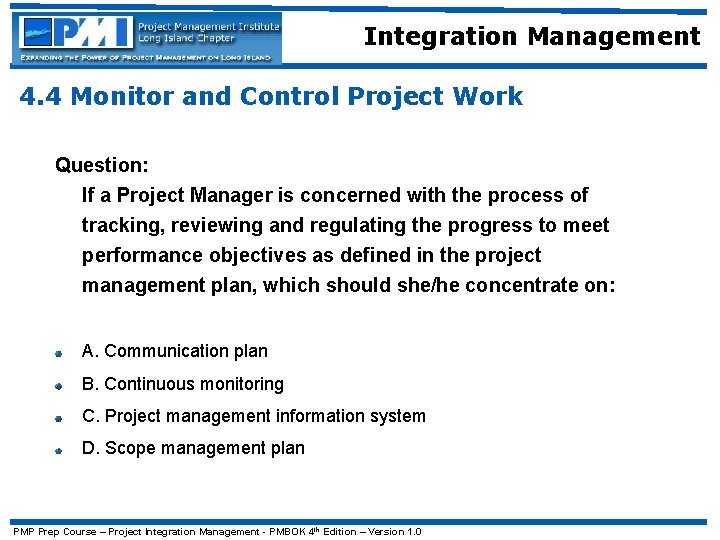 PMI Project Management Institute Long Island Chapter
EXPANDING THE POWER OF PROJECT MANAGEMENT ON LONG ISLAND

Integration Management

4.4 Monitor and Control Project Work

Question:
If a Project Manager is concerned with the process of tracking, reviewing and regulating the progress to meet performance objectives as defined in the project management plan, which should she/he concentrate on:

A. Communication plan
B. Continuous monitoring
C. Project management information system
D. Scope management plan

PMP Prep Course – Project Integration Management - PMBOK 4$^{th}$ Edition – Version 1.0